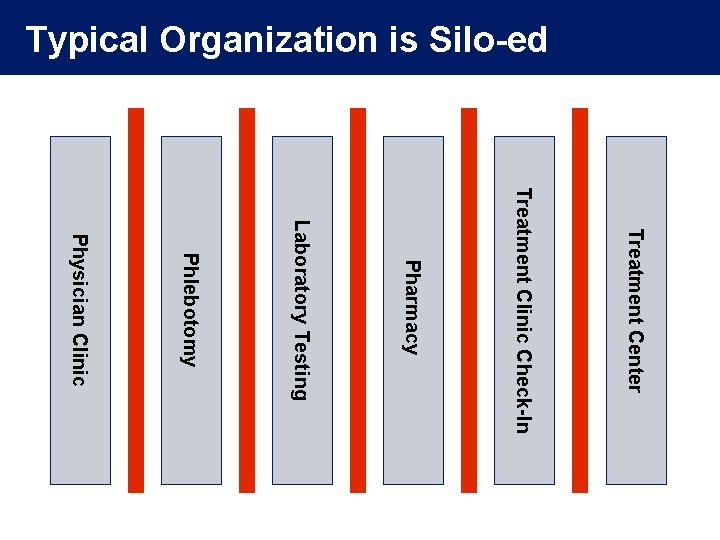 Typical Organization is Silo-ed

Physician Clinic

Phlebotomy

Laboratory Testing

Pharmacy

Treatment Clinic Check-In

Treatment Center